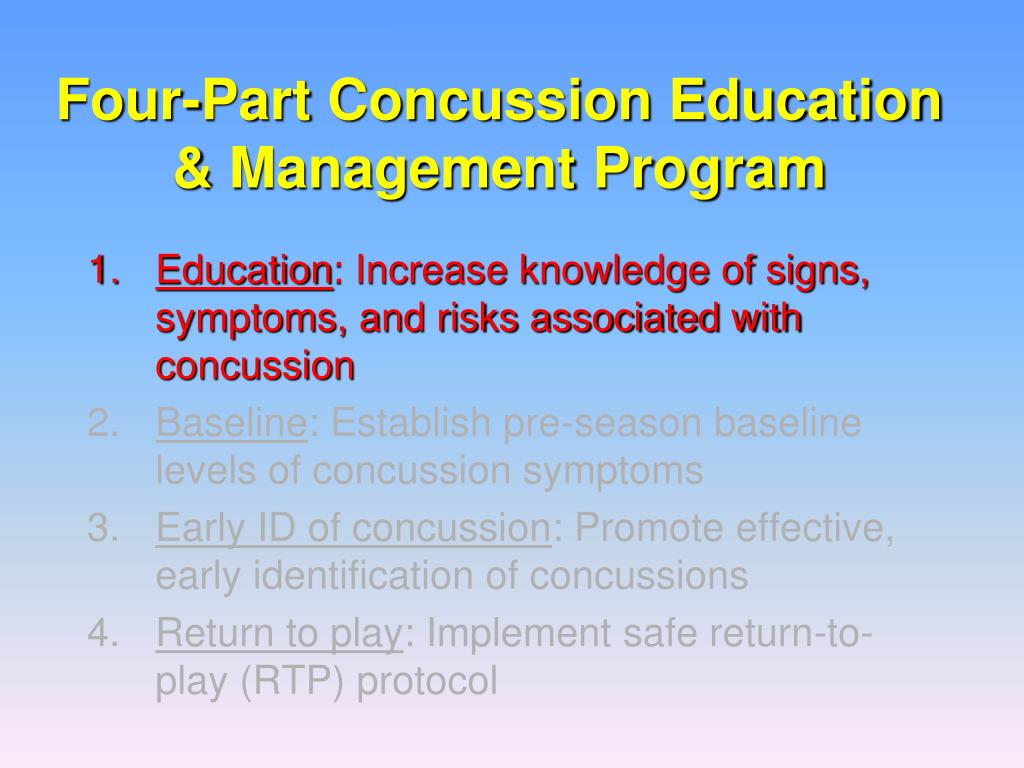 Four-Part Concussion Education & Management Program

1. Education: Increase knowledge of signs, symptoms, and risks associated with concussion
2. Baseline: Establish pre-season baseline levels of concussion symptoms
3. Early ID of concussion: Promote effective, early identification of concussions
4. Return to play: Implement safe return-to-play (RTP) protocol